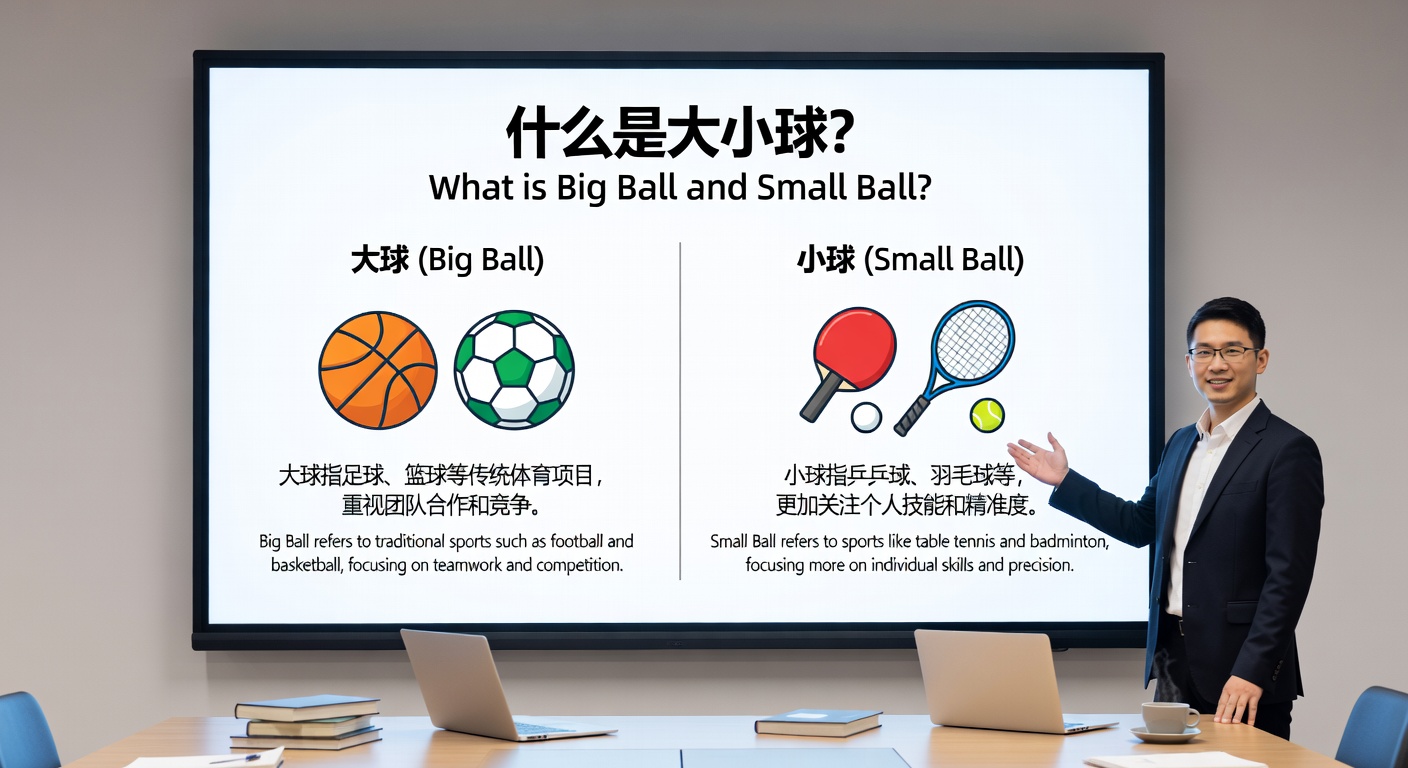 什么是大小球?
What is Big Ball and Small Ball?

大球 (Big Ball)

大球指足球、篮球等传统体育项目，重视团队合作和竞争。

Big Ball refers to traditional sports such as football and basketball, focusing on teamwork and competition.

小球 (Small Ball)

小球指乒乓球、羽毛球等，更加关注个人技能和精准度。

Small Ball refers to sports like table tennis and badminton, focusing more on individual skills and precision.